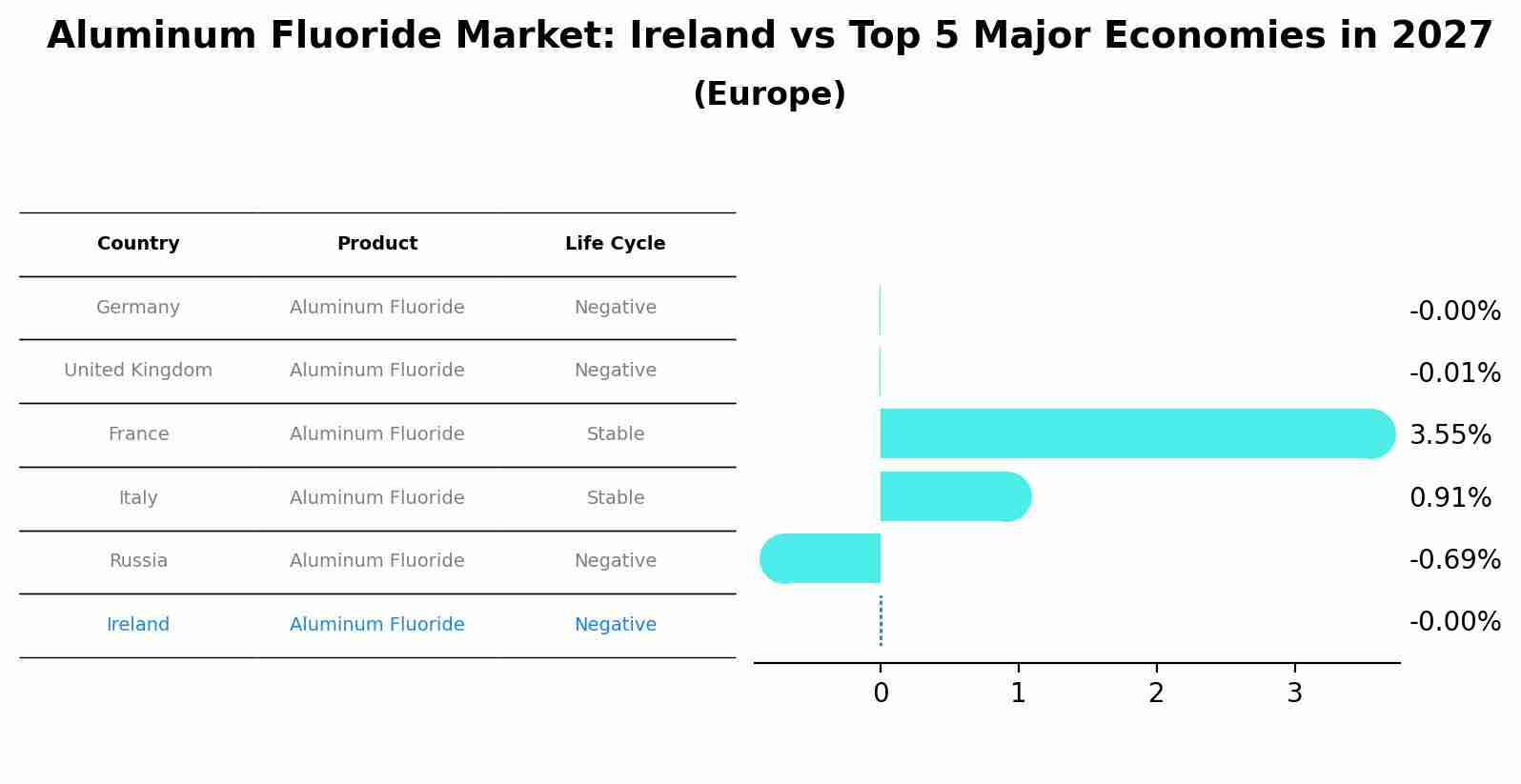 Aluminum Fluoride Market: Ireland vs Top 5 Major Economies in 2027
(Europe)

| Country | Product | Life Cycle |
|---|---|---|
| Germany | Aluminum Fluoride | Negative |
| United Kingdom | Aluminum Fluoride | Negative |
| France | Aluminum Fluoride | Stable |
| Italy | Aluminum Fluoride | Stable |
| Russia | Aluminum Fluoride | Negative |
| Ireland | Aluminum Fluoride | Negative |

-0.00%
-0.01%
3.55%
0.91%
-0.69%
-0.00%

0
1
2
3